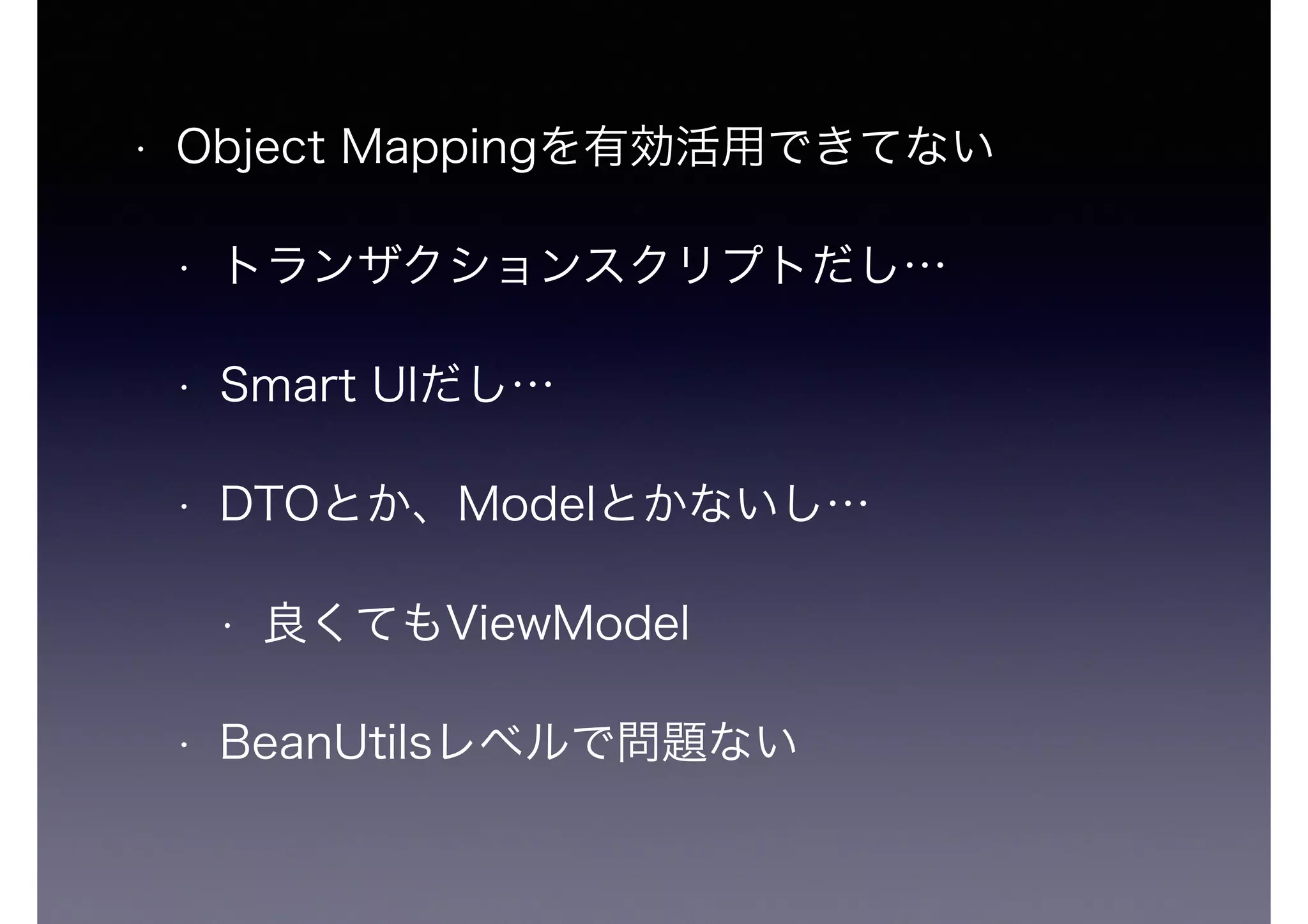 • Object Mappingを有効活用できてない

• トランザクションスクリプトだし…

• Smart UIだし…

• DTOとか、Modelとかないし…

• 良くてもViewModel

• BeanUtilsレベルで問題ない